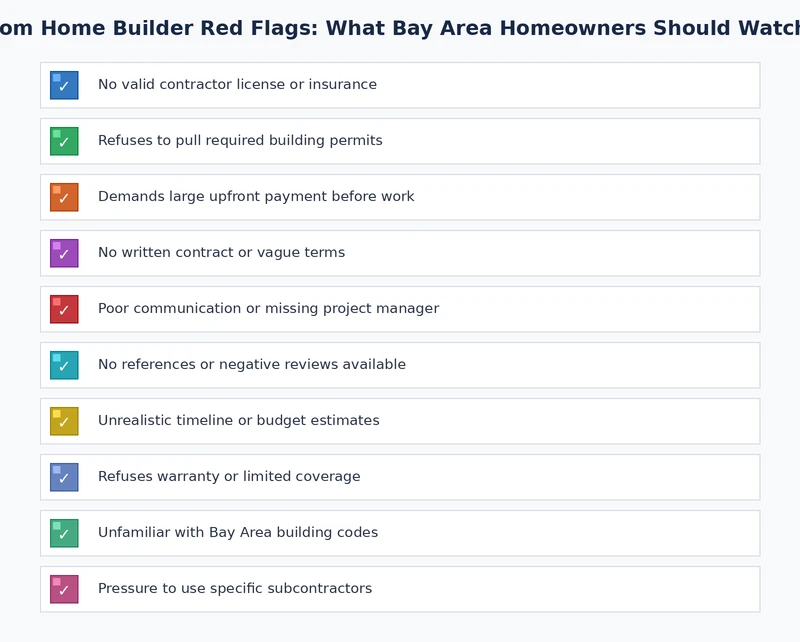 om Home Builder Red Flags: What Bay Area Homeowners Should Watch

✓ No valid contractor license or insurance

✓ Refuses to pull required building permits

✓ Demands large upfront payment before work

✓ No written contract or vague terms

✓ Poor communication or missing project manager

✓ No references or negative reviews available

✓ Unrealistic timeline or budget estimates

✓ Refuses warranty or limited coverage

✓ Unfamiliar with Bay Area building codes

✓ Pressure to use specific subcontractors